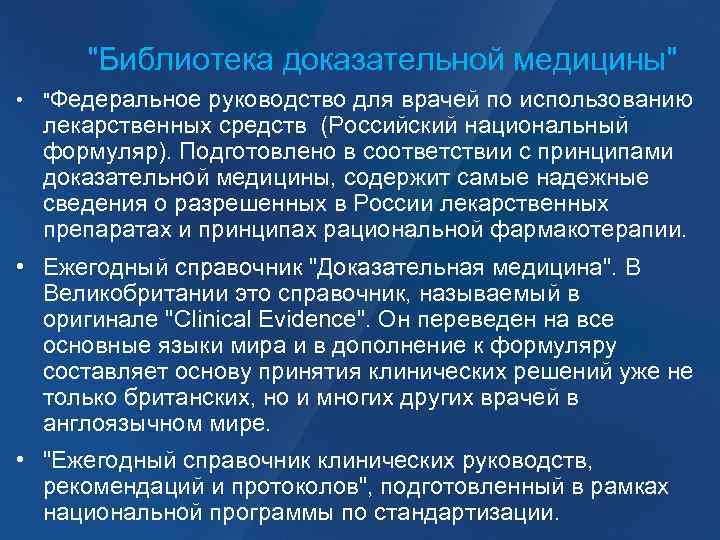 "Библиотека доказательной медицины"

• "Федеральное руководство для врачей по использованию лекарственных средств (Российский национальный формуляр). Подготовлено в соответствии с принципами доказательной медицины, содержит самые надежные сведения о разрешенных в России лекарственных препаратах и принципах рациональной фармакотерапии.

• Ежегодный справочник "Доказательная медицина". В Великобритании это справочник, называемый в оригинале "Clinical Evidence". Он переведен на все основные языки мира и в дополнение к формуляру составляет основу принятия клинических решений уже не только британских, но и многих других врачей в англоязычном мире.

• "Ежегодный справочник клинических руководств, рекомендаций и протоколов", подготовленный в рамках национальной программы по стандартизации.